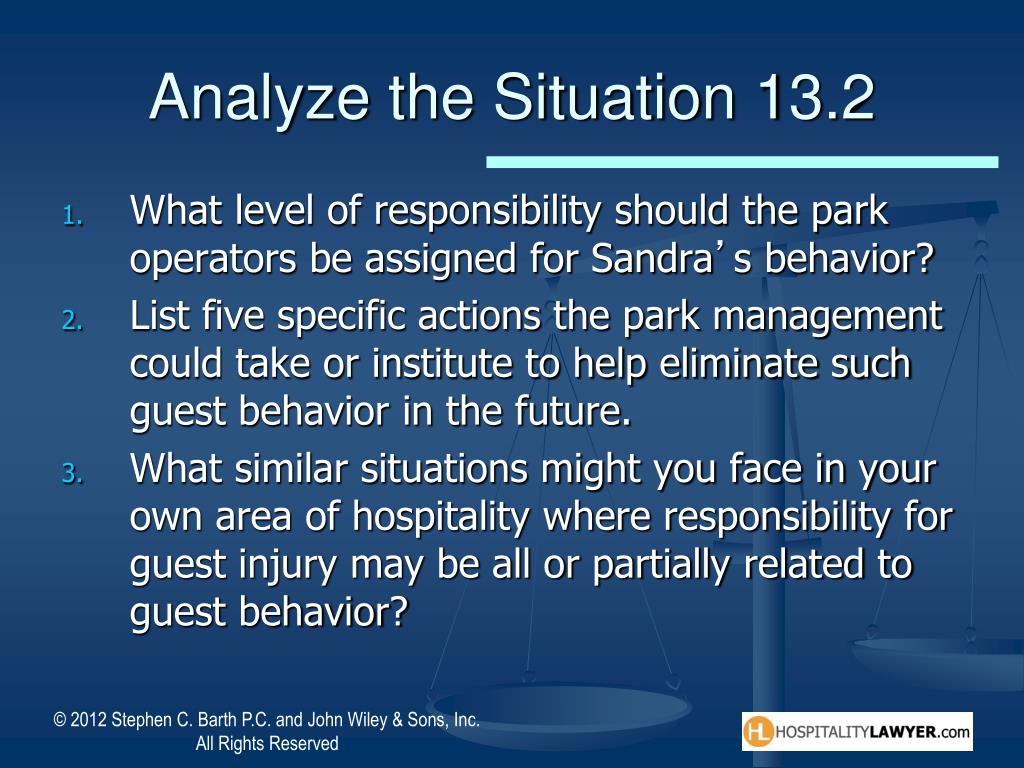 Analyze the Situation 13.2

1. What level of responsibility should the park operators be assigned for Sandra’s behavior?
2. List five specific actions the park management could take or institute to help eliminate such guest behavior in the future.
3. What similar situations might you face in your own area of hospitality where responsibility for guest injury may be all or partially related to guest behavior?

© 2012 Stephen C. Barth P.C. and John Wiley & Sons, Inc. All Rights Reserved

HL HOSPITALITYLAWYER.com